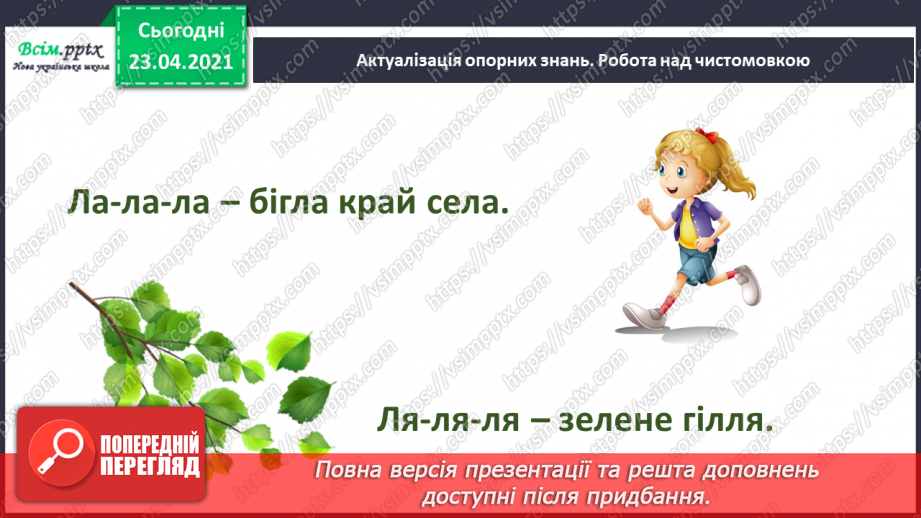 Всім.pptx
Нова українська школа

Сьогодні
23.04.2021

Актуалізація опорних знань. Робота над чистомовкою

Ла-ла-ла – бігла край села.

Ля-ля-ля – зелене гілля.

ПОПЕРЕДНІЙ ПЕРЕГЛЯД

Повна версія презентації та решта доповнень доступні після придбання.

https://vsimpptx.com